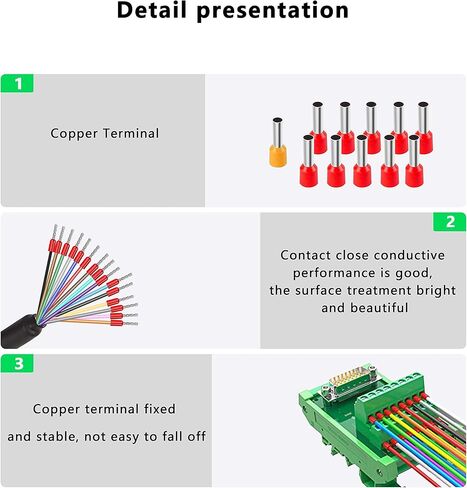 Detail presentation

1

Copper Terminal

2

Contact close conductive performance is good, the surface treatment bright and beautiful

3

Copper terminal fixed and stable, not easy to fall off